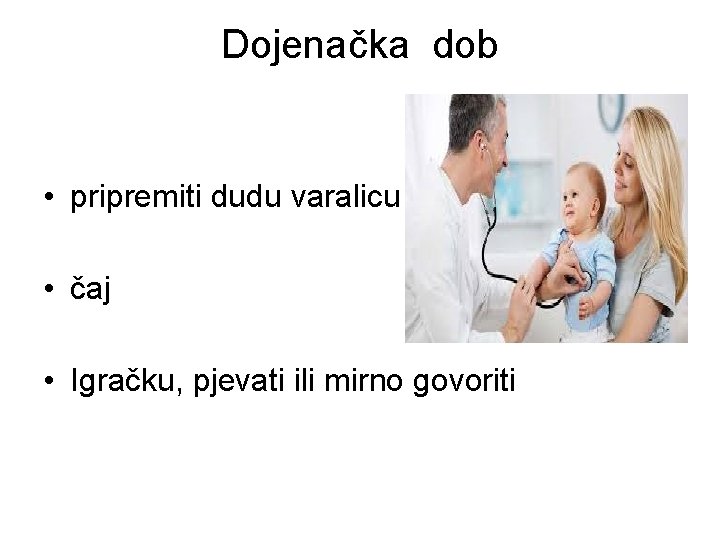 Dojenačka dob

• pripremiti dudu varalicu

• čaj

• Igračku, pjevati ili mirno govoriti